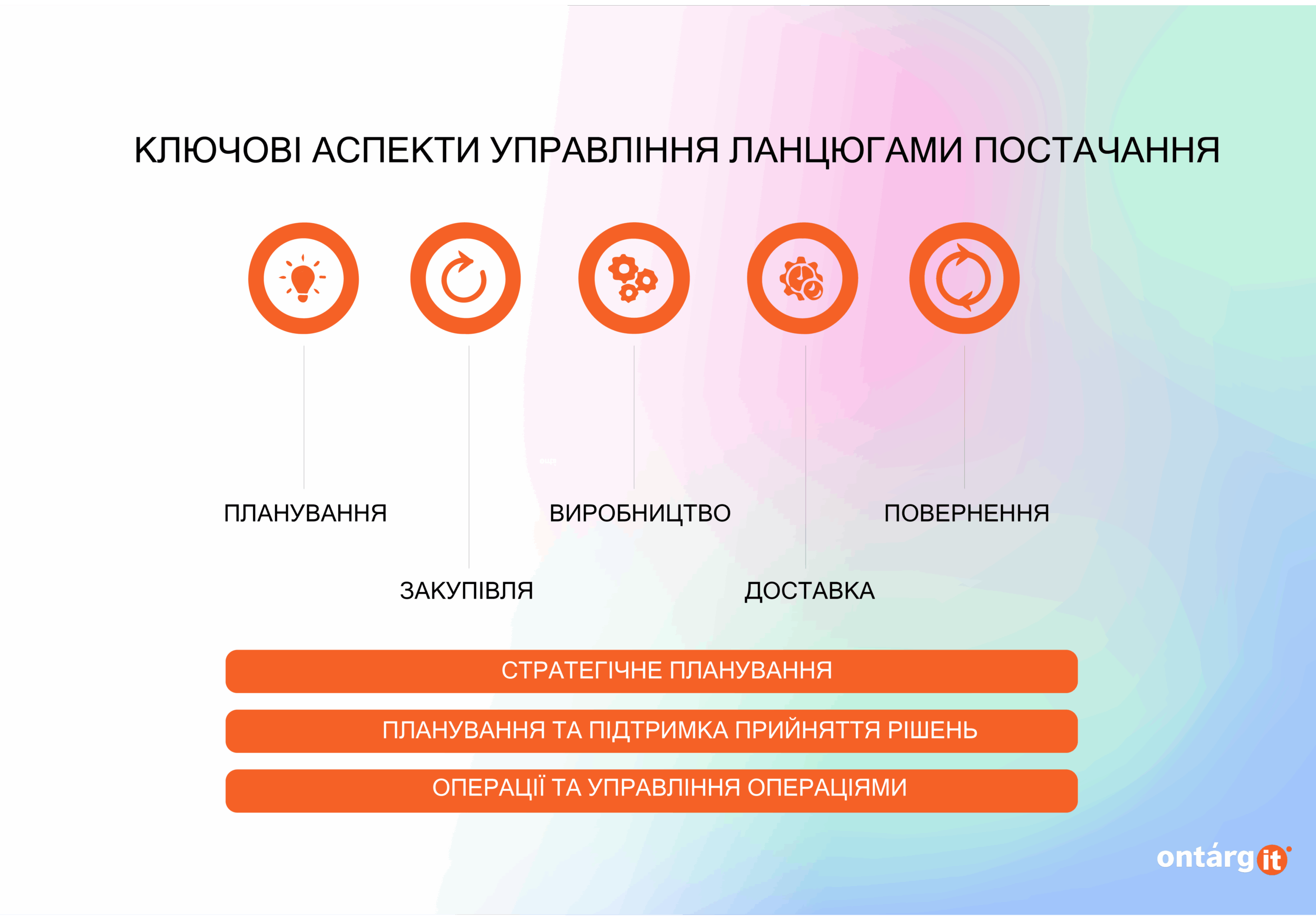 КЛЮЧОВІ АСПЕКТИ УПРАВЛІННЯ ЛАНЦЮГАМИ ПОСТАЧАННЯ

ПЛАНУВАННЯ

ЗАКУПІВЛЯ

ВИРОБНИЦТВО

ДОСТАВКА

ПОВЕРНЕННЯ

СТРАТЕГІЧНЕ ПЛАНУВАННЯ

ПЛАНУВАННЯ ТА ПІДТРИМКА ПРИЙНЯТТЯ РІШЕНЬ

ОПЕРАЦІЇ ТА УПРАВЛІННЯ ОПЕРАЦІЯМИ

ontárg it